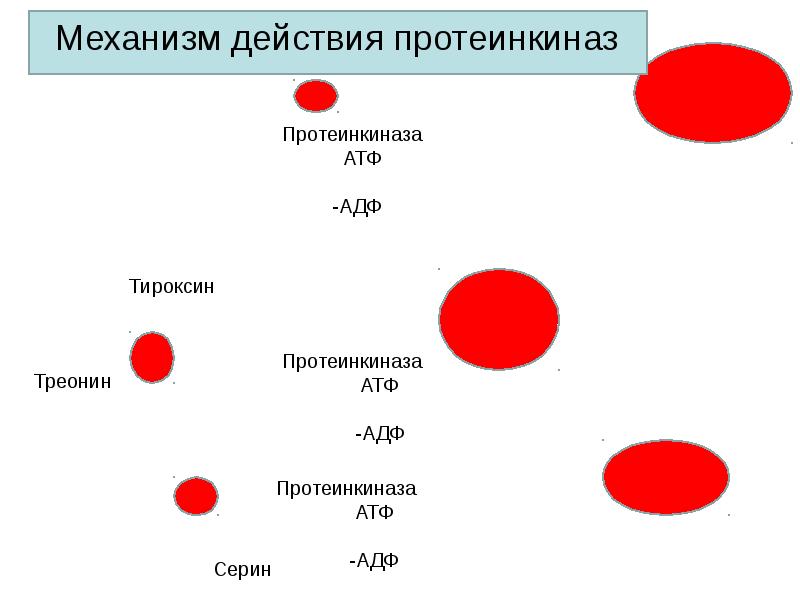 Механизм действия протеинкиназ

Протеинкиназа
АТФ

-АДФ

Тироксин

Треонин

Протеинкиназа
АТФ

-АДФ

Протеинкиназа
АТФ

-АДФ

Серин